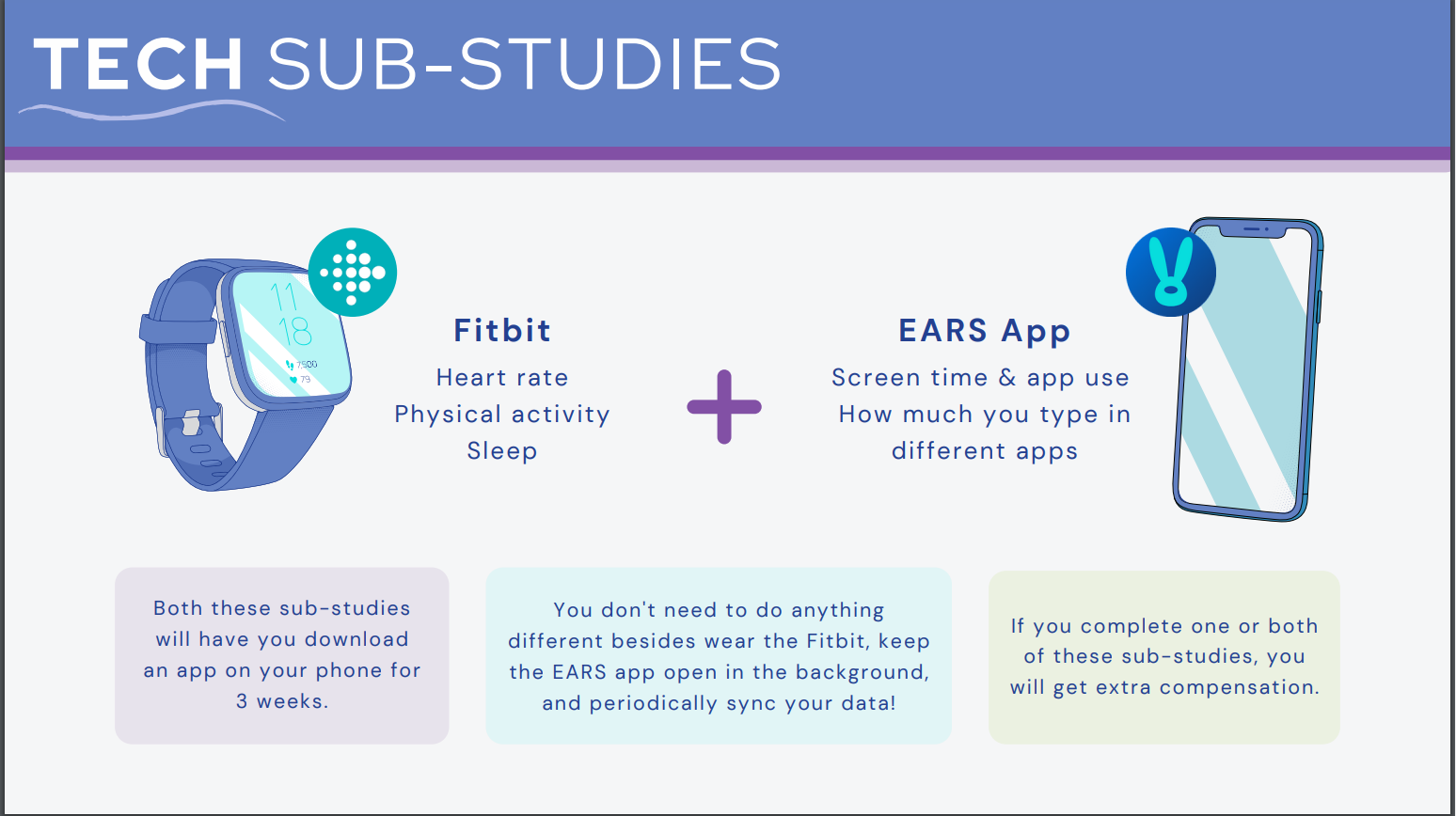 TECH SUB-STUDIES

11
18
7500
79

Fitbit
Heart rate
Physical activity
Sleep

+

EARS App
Screen time & app use
How much you type in different apps

Both these sub-studies will have you download an app on your phone for 3 weeks.

You don't need to do anything different besides wear the Fitbit, keep the EARS app open in the background, and periodically sync your data!

If you complete one or both of these sub-studies, you will get extra compensation.